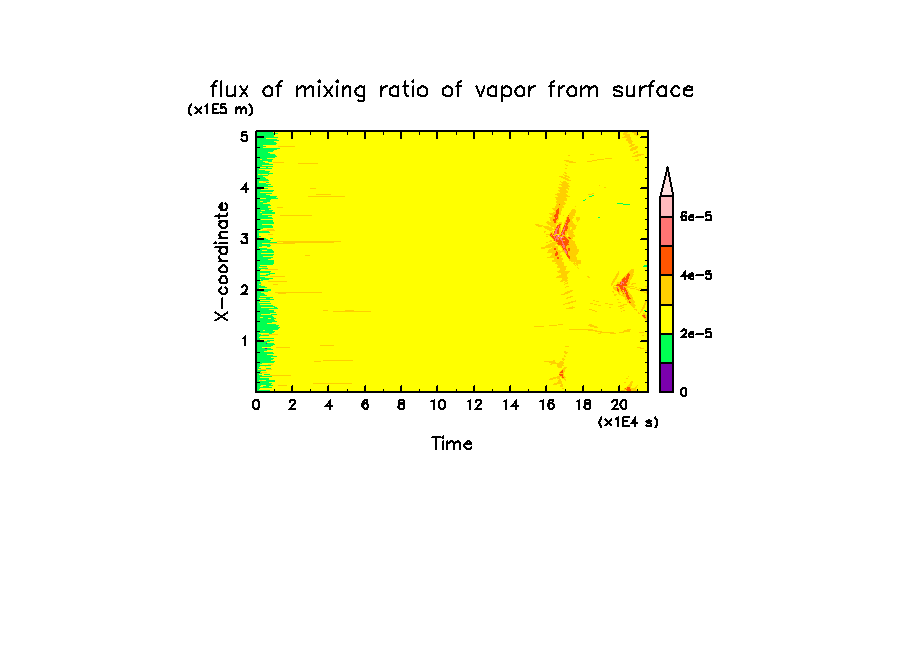 flux of mixing ratio of vapor from surface

(x1E5 m)

X-coordinate

5
4
3
2
1

0 2 4 6 8 10 12 14 16 18 20

(x1E4 s)

Time

6e-5
4e-5
2e-5
0